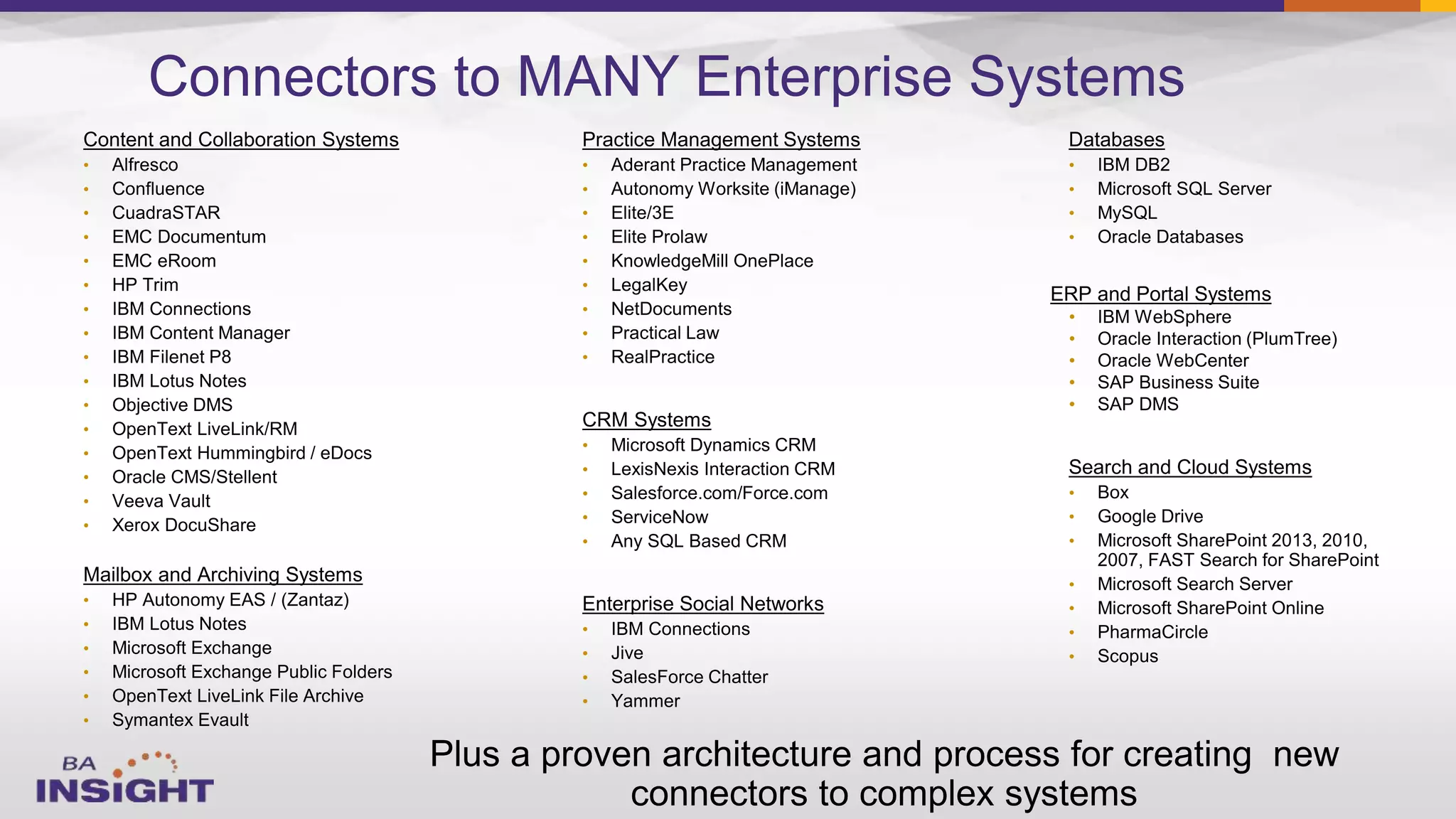 Connectors to MANY Enterprise Systems

Content and Collaboration Systems
- Alfresco
- Confluence
- CuadraSTAR
- EMC Documentum
- EMC eRoom
- HP Trim
- IBM Connections
- IBM Content Manager
- IBM Filenet P8
- IBM Lotus Notes
- Objective DMS
- OpenText LiveLink/RM
- OpenText Hummingbird / eDocs
- Oracle CMS/Stellent
- Veeva Vault
- Xerox DocuShare

Mailbox and Archiving Systems
- HP Autonomy EAS / (Zantaz)
- IBM Lotus Notes
- Microsoft Exchange
- Microsoft Exchange Public Folders
- OpenText LiveLink File Archive
- Symantex Evault

Practice Management Systems
- Aderant Practice Management
- Autonomy Worksite (iManage)
- Elite/3E
- Elite Prolaw
- KnowledgeMill OnePlace
- LegalKey
- NetDocuments
- Practical Law
- RealPractice

CRM Systems
- Microsoft Dynamics CRM
- LexisNexis Interaction CRM
- Salesforce.com/Force.com
- ServiceNow
- Any SQL Based CRM

Enterprise Social Networks
- IBM Connections
- Jive
- SalesForce Chatter
- Yammer

Databases
- IBM DB2
- Microsoft SQL Server
- MySQL
- Oracle Databases

ERP and Portal Systems
- IBM WebSphere
- Oracle Interaction (PlumTree)
- Oracle WebCenter
- SAP Business Suite
- SAP DMS

Search and Cloud Systems
- Box
- Google Drive
- Microsoft SharePoint 2013, 2010, 2007, FAST Search for SharePoint
- Microsoft Search Server
- Microsoft SharePoint Online
- PharmaCircle
- Scopus

BA INSIGHT

Plus a proven architecture and process for creating new connectors to complex systems